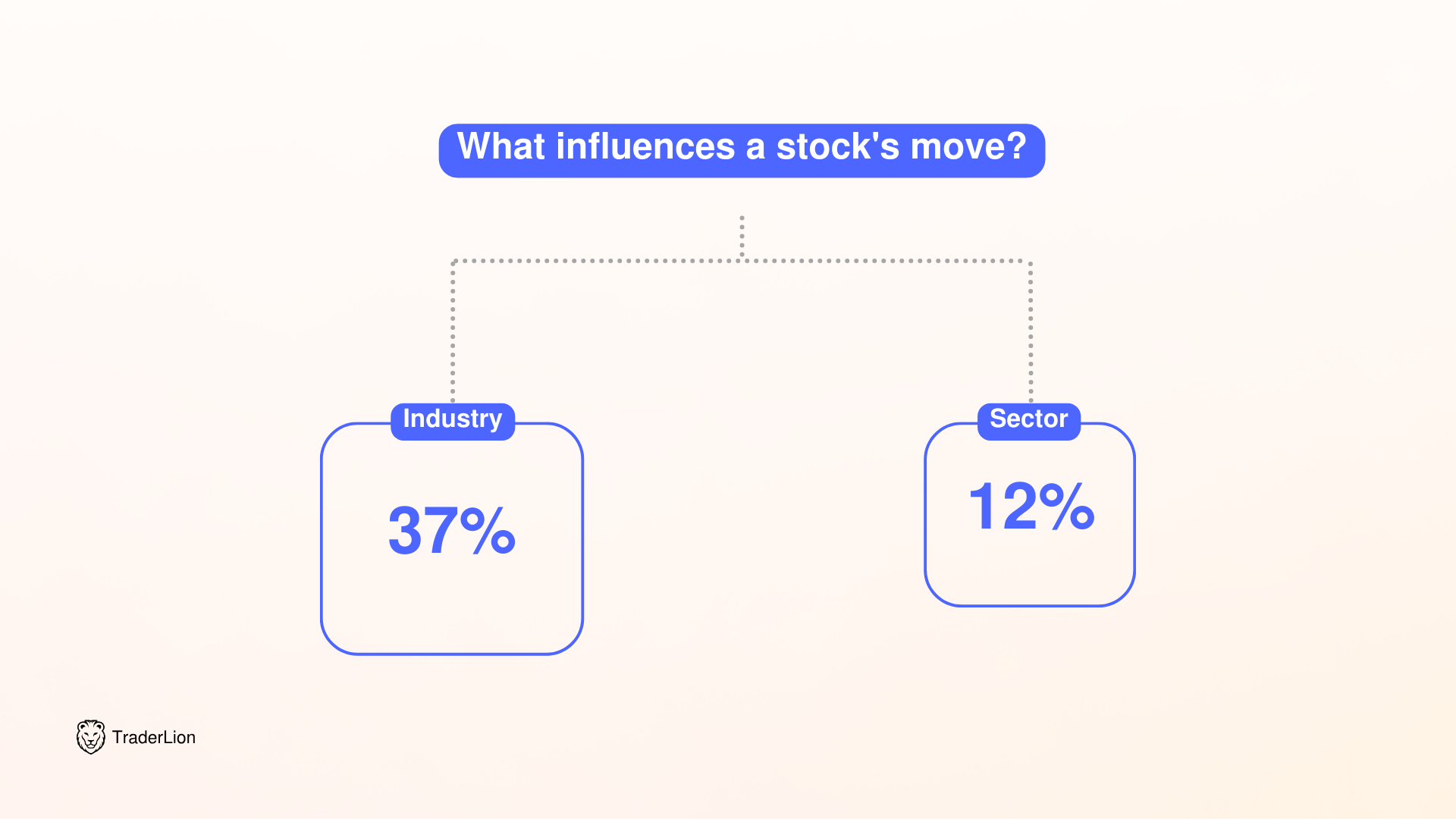 What influences a stock's move?

Industry

37%

Sector

12%

TraderLion